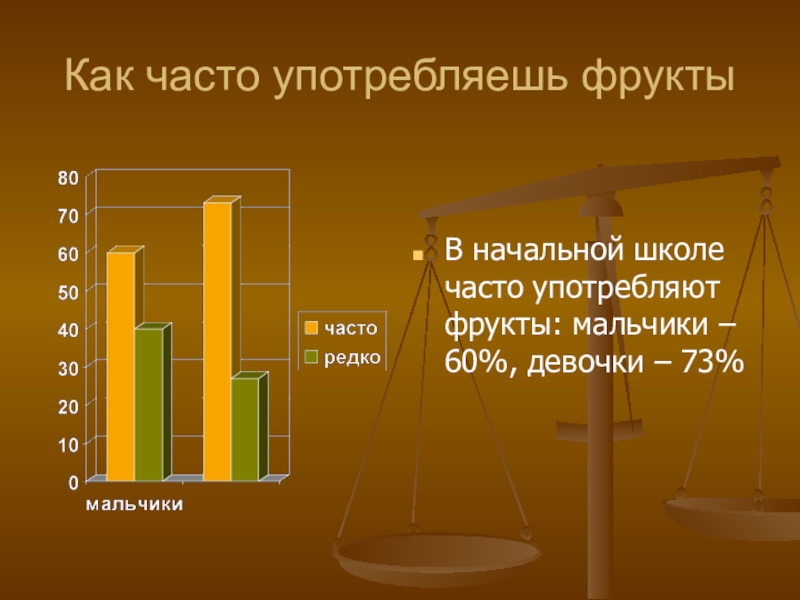 Как часто употребляешь фрукты

80
70
60
50
40
30
20
10
0

мальчики

часто
редко

В начальной школе часто употребляют фрукты: мальчики – 60%, девочки – 73%